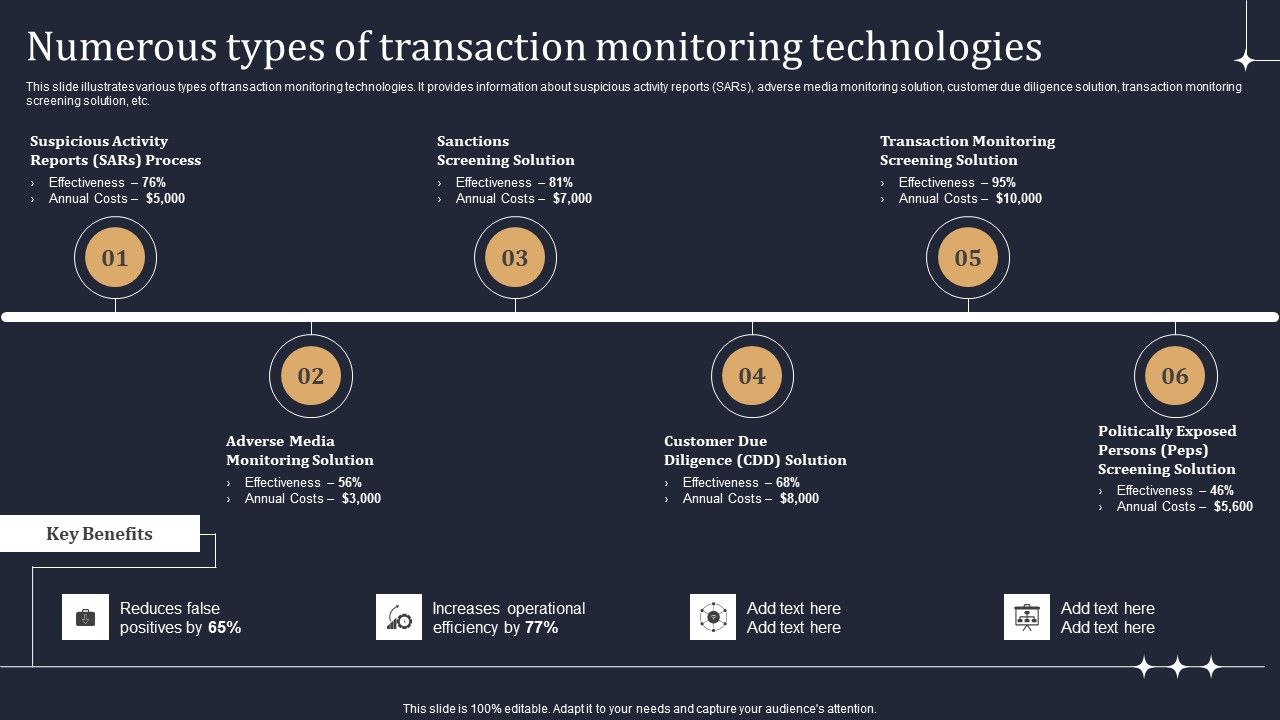 Numerous types of transaction monitoring technologies

This slide illustrates various types of transaction monitoring technologies. It provides information about suspicious activity reports (SARs), adverse media monitoring solution, customer due diligence solution, transaction monitoring screening solution, etc.

Suspicious Activity Reports (SARs) Process
› Effectiveness – 76%
› Annual Costs – $5,000

01

Sanctions Screening Solution
› Effectiveness – 81%
› Annual Costs – $7,000

03

Transaction Monitoring Screening Solution
› Effectiveness – 95%
› Annual Costs – $10,000

05

02

Adverse Media Monitoring Solution
› Effectiveness – 56%
› Annual Costs – $3,000

04

Customer Due Diligence (CDD) Solution
› Effectiveness – 68%
› Annual Costs – $8,000

06

Politically Exposed Persons (Peps) Screening Solution
› Effectiveness – 46%
› Annual Costs – $5,600

Key Benefits

Reduces false positives by 65%

Increases operational efficiency by 77%

Add text here Add text here

Add text here Add text here

This slide is 100% editable. Adapt it to your needs and capture your audience's attention.